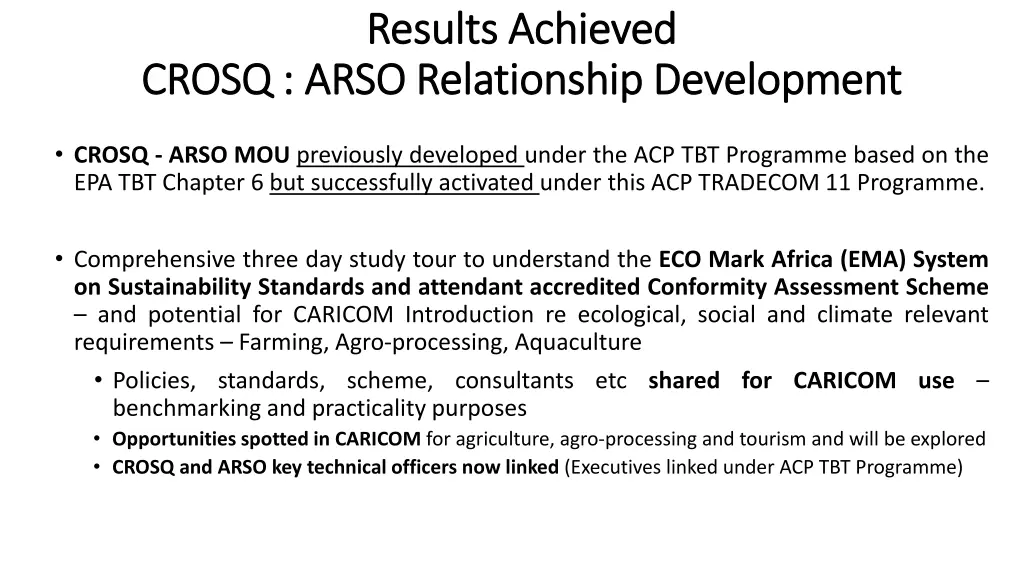 Results Achieved
CROSQ : ARSO Relationship Development

• CROSQ - ARSO MOU previously developed under the ACP TBT Programme based on the EPA TBT Chapter 6 but successfully activated under this ACP TRADECOM 11 Programme.

• Comprehensive three day study tour to understand the ECO Mark Africa (EMA) System on Sustainability Standards and attendant accredited Conformity Assessment Scheme – and potential for CARICOM Introduction re ecological, social and climate relevant requirements – Farming, Agro-processing, Aquaculture
  • Policies, standards, scheme, consultants etc shared for CARICOM use – benchmarking and practicality purposes
  • Opportunities spotted in CARICOM for agriculture, agro-processing and tourism and will be explored
  • CROSQ and ARSO key technical officers now linked (Executives linked under ACP TBT Programme)